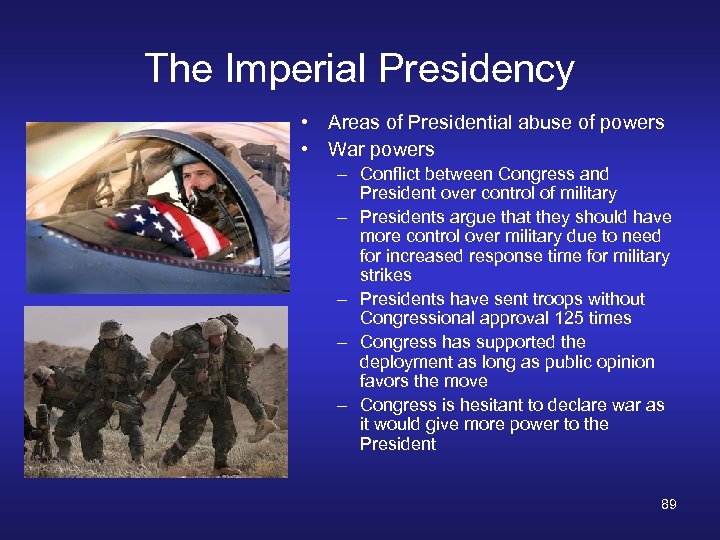 The Imperial Presidency

• Areas of Presidential abuse of powers
• War powers
– Conflict between Congress and President over control of military
– Presidents argue that they should have more control over military due to need for increased response time for military strikes
– Presidents have sent troops without Congressional approval 125 times
– Congress has supported the deployment as long as public opinion favors the move
– Congress is hesitant to declare war as it would give more power to the President

89